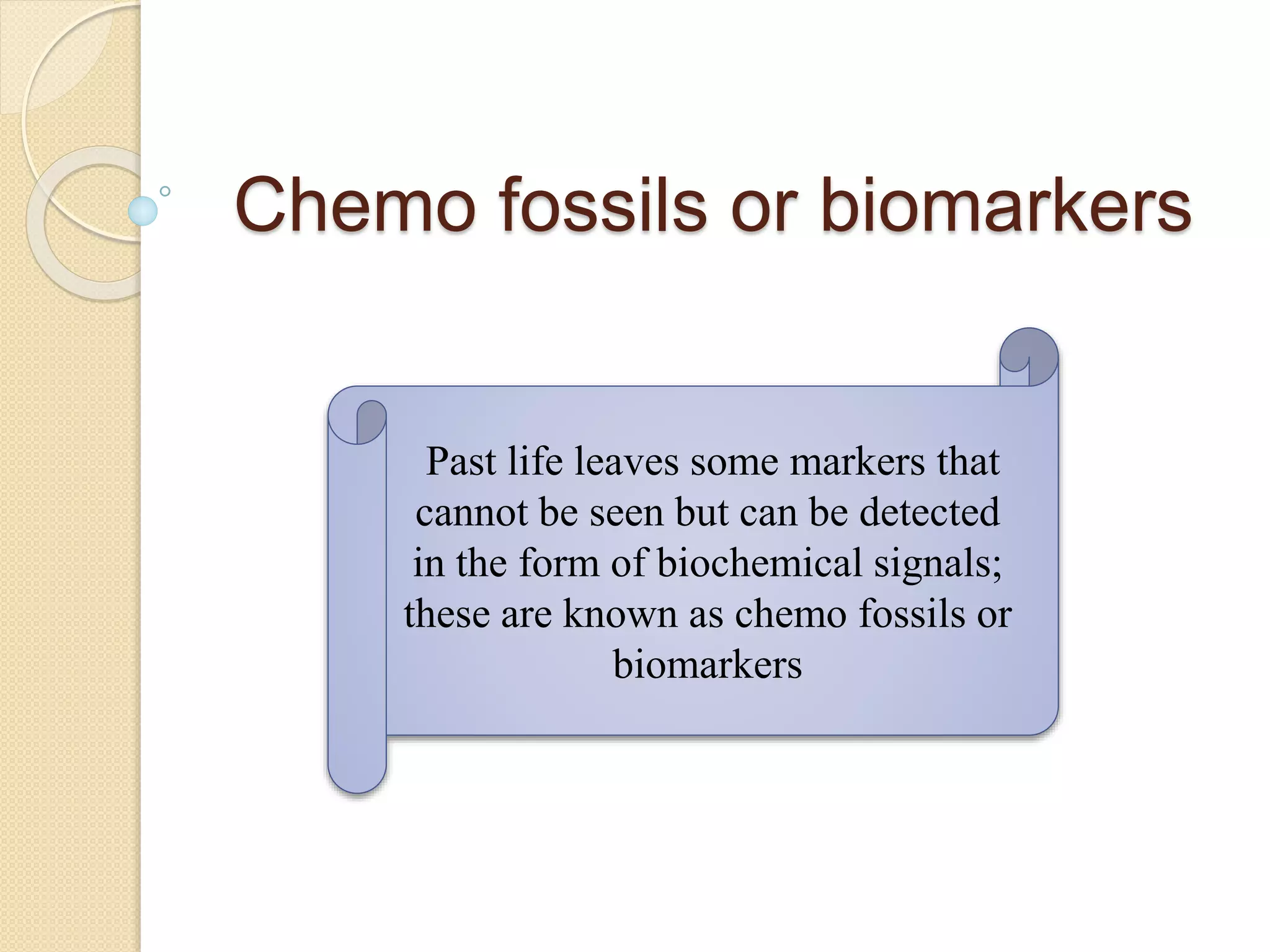 Chemo fossils or biomarkers

Past life leaves some markers that cannot be seen but can be detected in the form of biochemical signals; these are known as chemo fossils or biomarkers